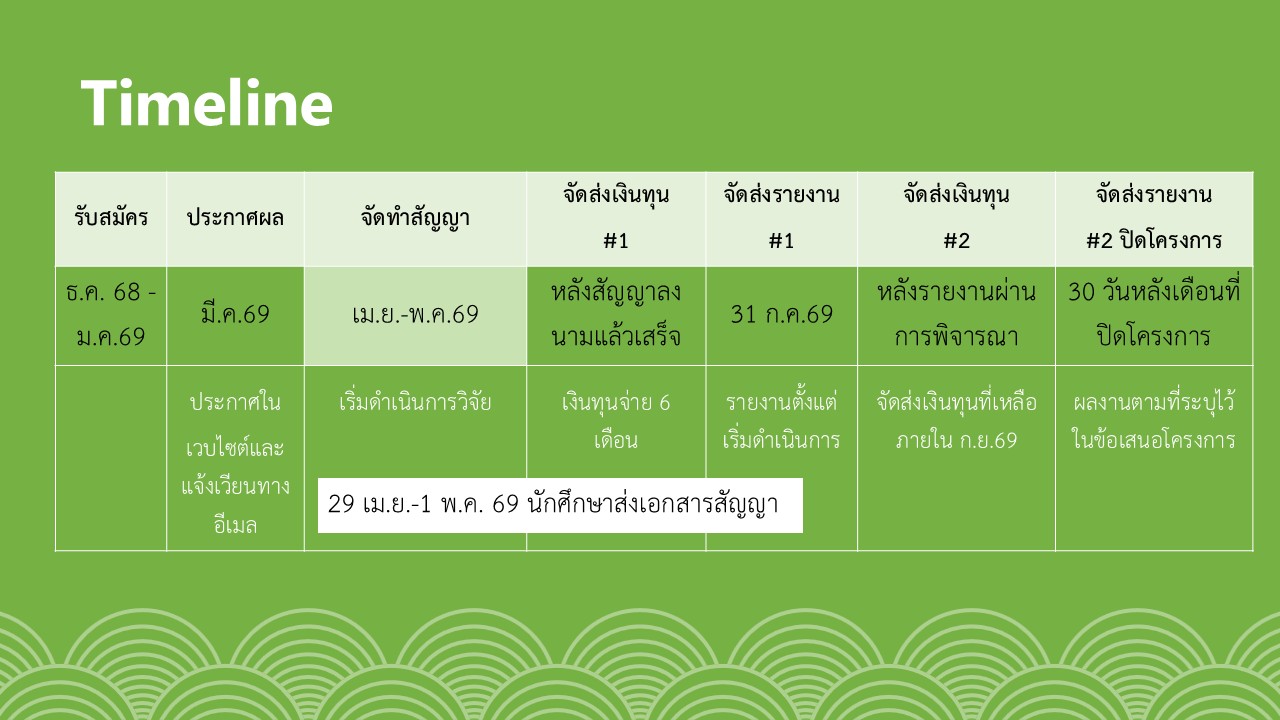 Timeline

| รับสมัคร | ประกาศผล | จัดทำสัญญา | จัดส่งเงินทุน #1 | จัดส่งรายงาน #1 | จัดส่งเงินทุน #2 | จัดส่งรายงาน #2 ปิดโครงการ |
|---|---|---|---|---|---|---|
| ธ.ค. 68 - ม.ค.69 | มี.ค.69 | เม.ย.-พ.ค.69 | หลังสัญญาลงนามแล้วเสร็จ | 31 ก.ค.69 | หลังรายงานผ่านการพิจารณา | 30 วันหลังเดือนที่ปิดโครงการ |
| | ประกาศในเวบไซต์และแจ้งเวียนทางอีเมล | เริ่มดำเนินการวิจัย | เงินทุนจ่าย 6 เดือน | รายงานตั้งแต่เริ่มดำเนินการ | จัดส่งเงินทุนที่เหลือภายใน ก.ย.69 | ผลงานตามที่ระบุไว้ในข้อเสนอโครงการ |

29 เม.ย.-1 พ.ค. 69 นักศึกษาส่งเอกสารสัญญา